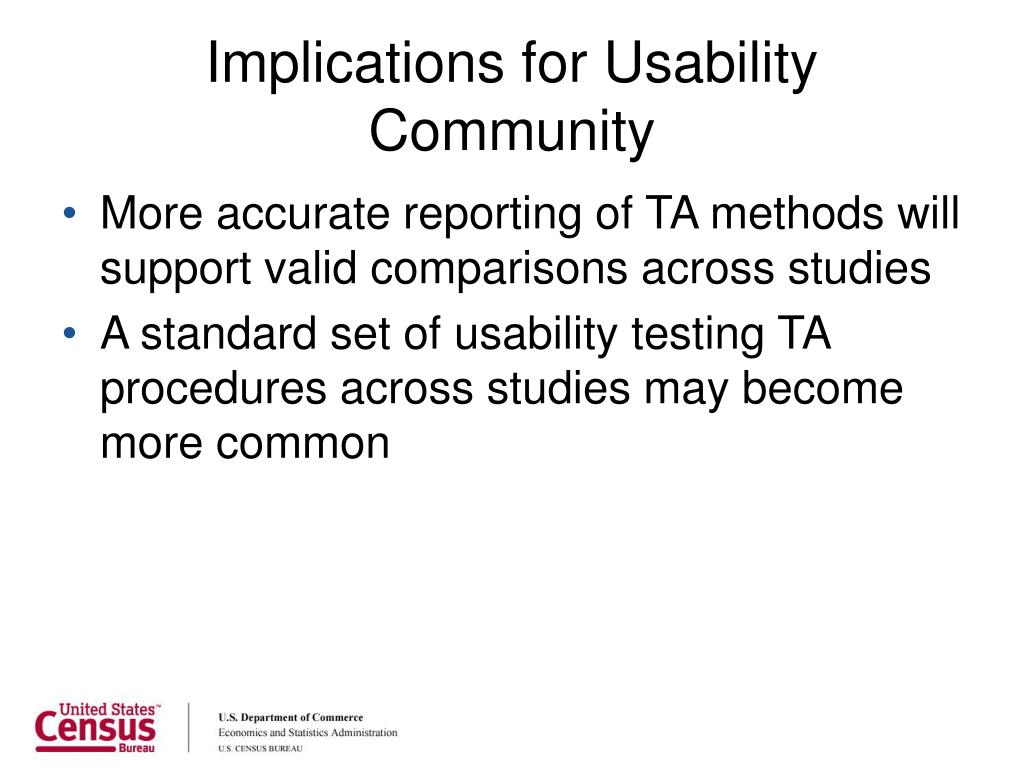 Implications for Usability Community

• More accurate reporting of TA methods will support valid comparisons across studies
• A standard set of usability testing TA procedures across studies may become more common

United States™
Census
Bureau

U.S. Department of Commerce
Economics and Statistics Administration
U.S. CENSUS BUREAU